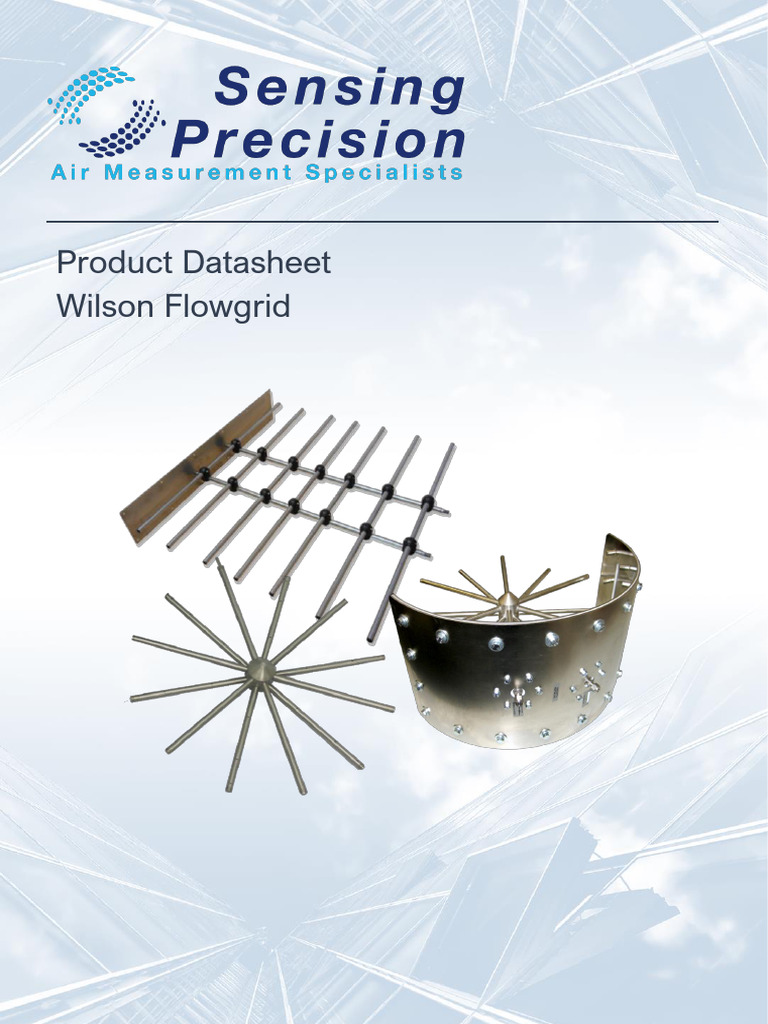 Sensing Precision
Air Measurement Specialists

Product Datasheet
Wilson Flowgrid